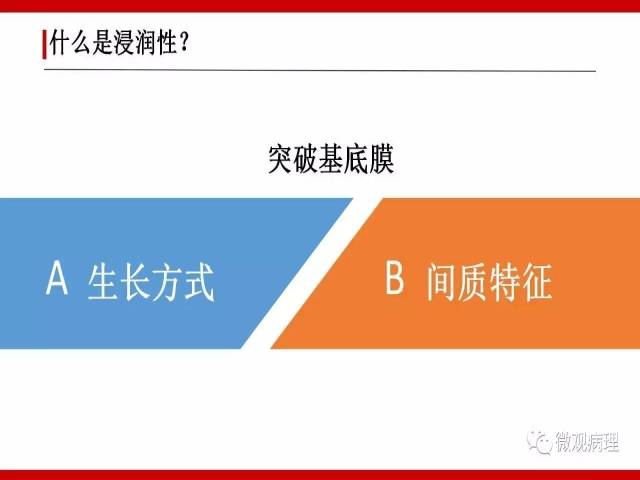 什么是浸润性？

突破基底膜

A 生长方式

B 间质特征

微观病理